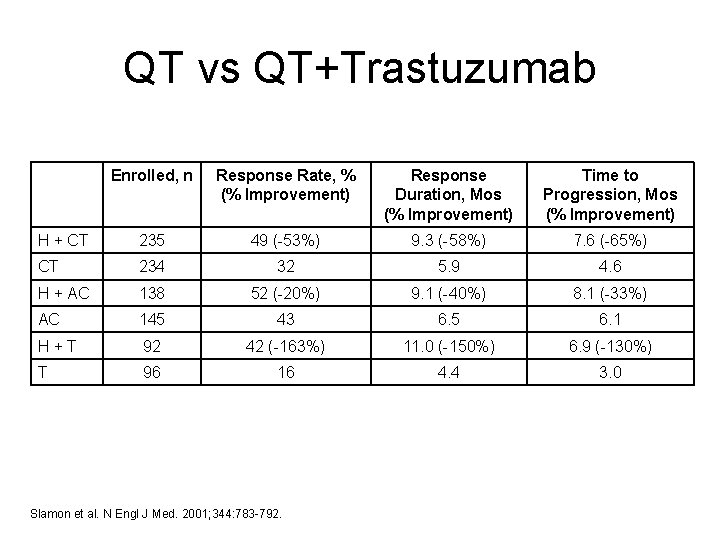 QT vs QT+Trastuzumab

|  | Enrolled, n | Response Rate, % (% Improvement) | Response Duration, Mos (% Improvement) | Time to Progression, Mos (% Improvement) |
|---|---|---|---|---|
| H + CT | 235 | 49 (-53%) | 9.3 (-58%) | 7.6 (-65%) |
| CT | 234 | 32 | 5.9 | 4.6 |
| H + AC | 138 | 52 (-20%) | 9.1 (-40%) | 8.1 (-33%) |
| AC | 145 | 43 | 6.5 | 6.1 |
| H + T | 92 | 42 (-163%) | 11.0 (-150%) | 6.9 (-130%) |
| T | 96 | 16 | 4.4 | 3.0 |

Slamon et al. N Engl J Med. 2001;344:783-792.